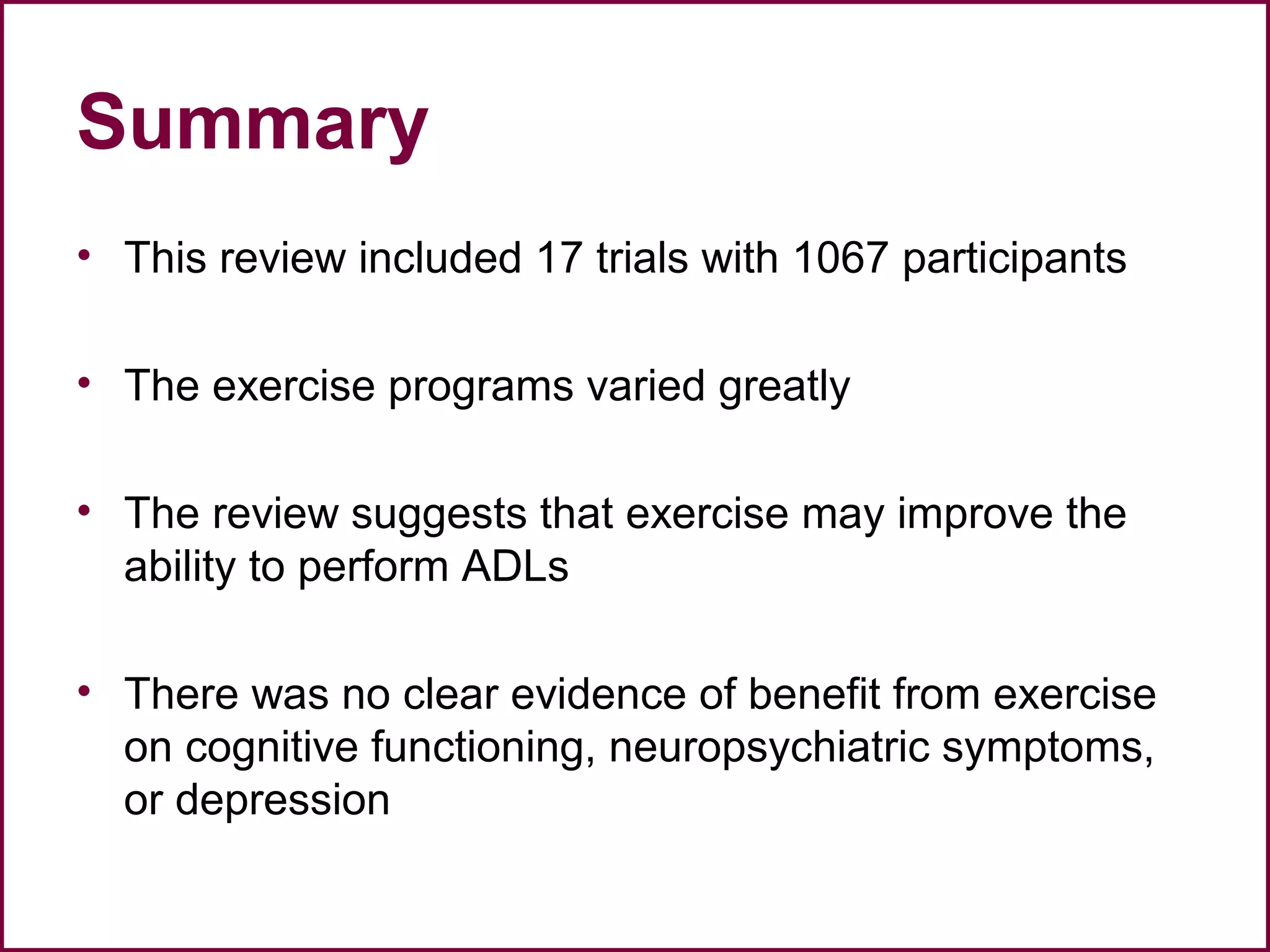 Summary

• This review included 17 trials with 1067 participants

• The exercise programs varied greatly

• The review suggests that exercise may improve the ability to perform ADLs

• There was no clear evidence of benefit from exercise on cognitive functioning, neuropsychiatric symptoms, or depression